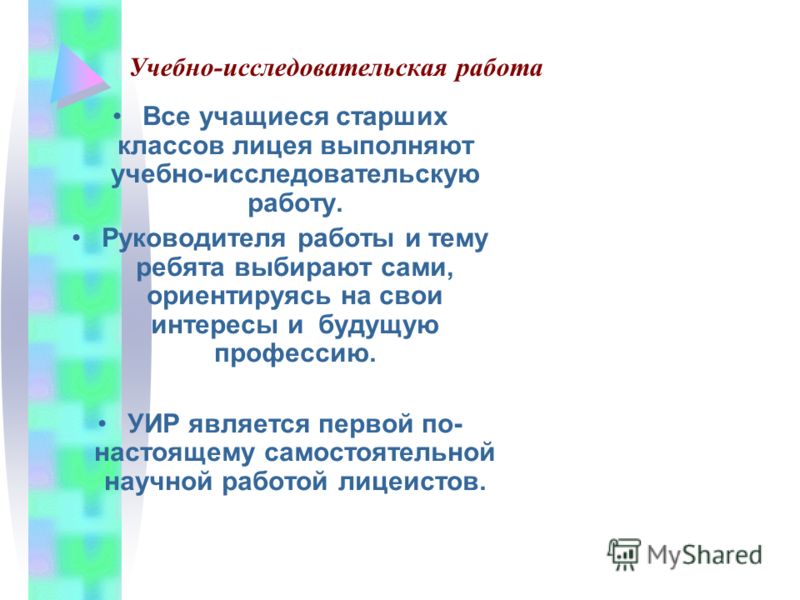 Учебно-исследовательская работа

• Все учащиеся старших классов лицея выполняют учебно-исследовательскую работу.

• Руководителя работы и тему ребята выбирают сами, ориентируясь на свои интересы и будущую профессию.

• УИР является первой по-настоящему самостоятельной научной работой лицеистов.

MyShared